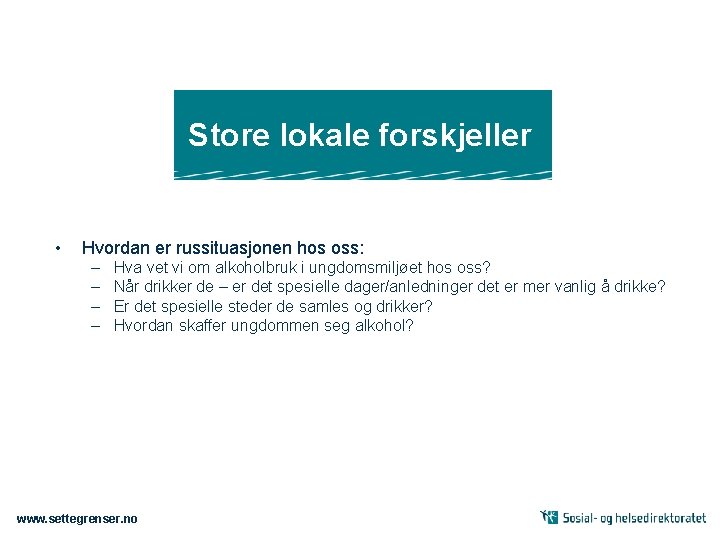 Store lokale forskjeller

• Hvordan er russituasjonen hos oss:
 – Hva vet vi om alkoholbruk i ungdomsmiljøet hos oss?
 – Når drikker de – er det spesielle dager/anledninger det er mer vanlig å drikke?
 – Er det spesielle steder de samles og drikker?
 – Hvordan skaffer ungdommen seg alkohol?

www.settegrenser.no

Sosial- og helsedirektoratet